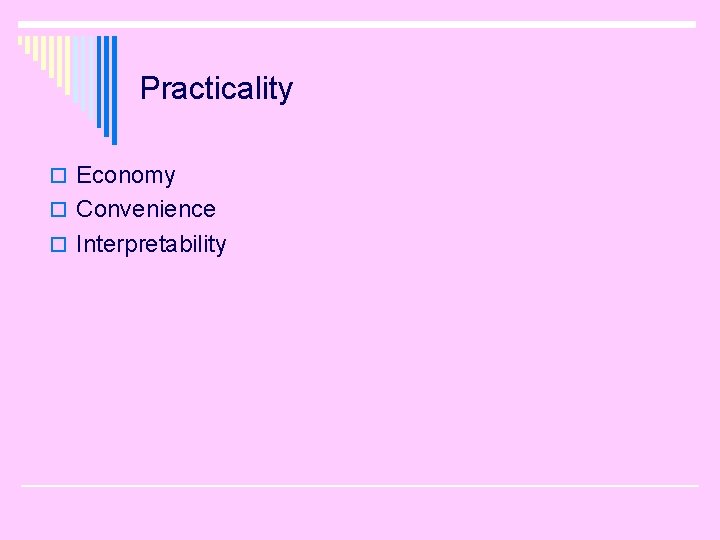 Practicality

Economy
Convenience
Interpretability